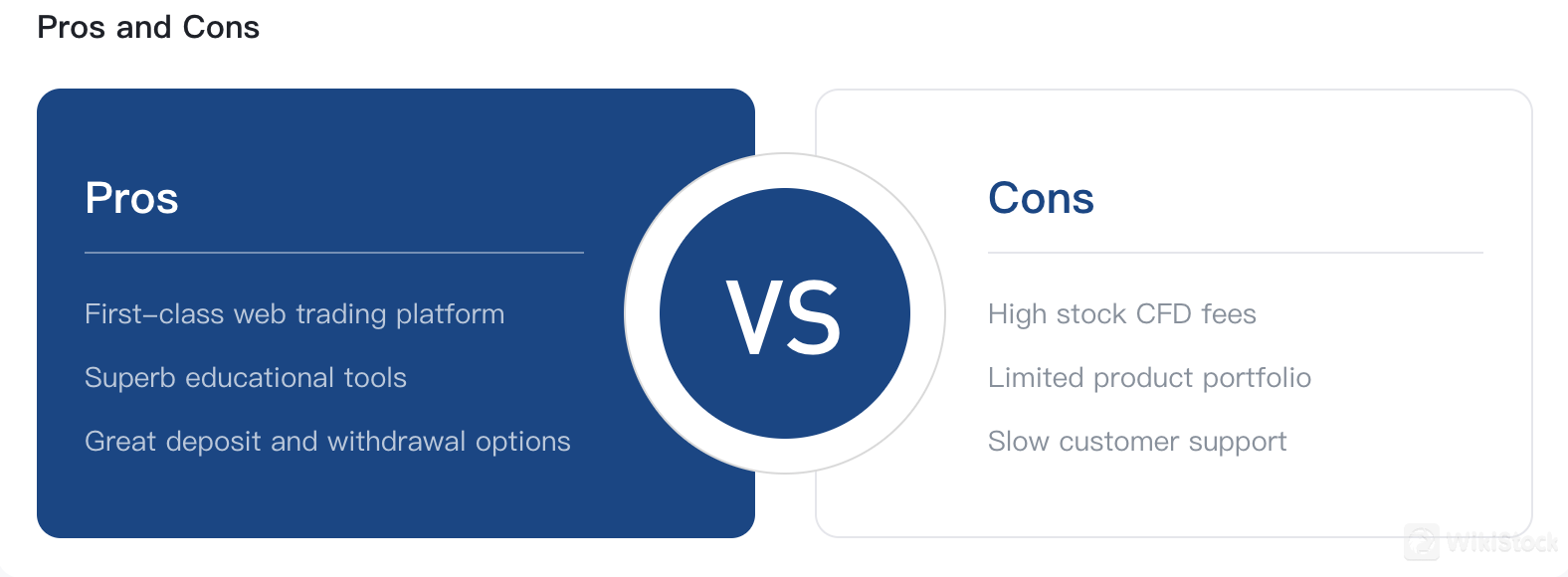 Pros and Cons

Pros

First-class web trading platform

Superb educational tools

Great deposit and withdrawal options

VS

Cons

High stock CFD fees

Limited product portfolio

Slow customer support

WikiStock